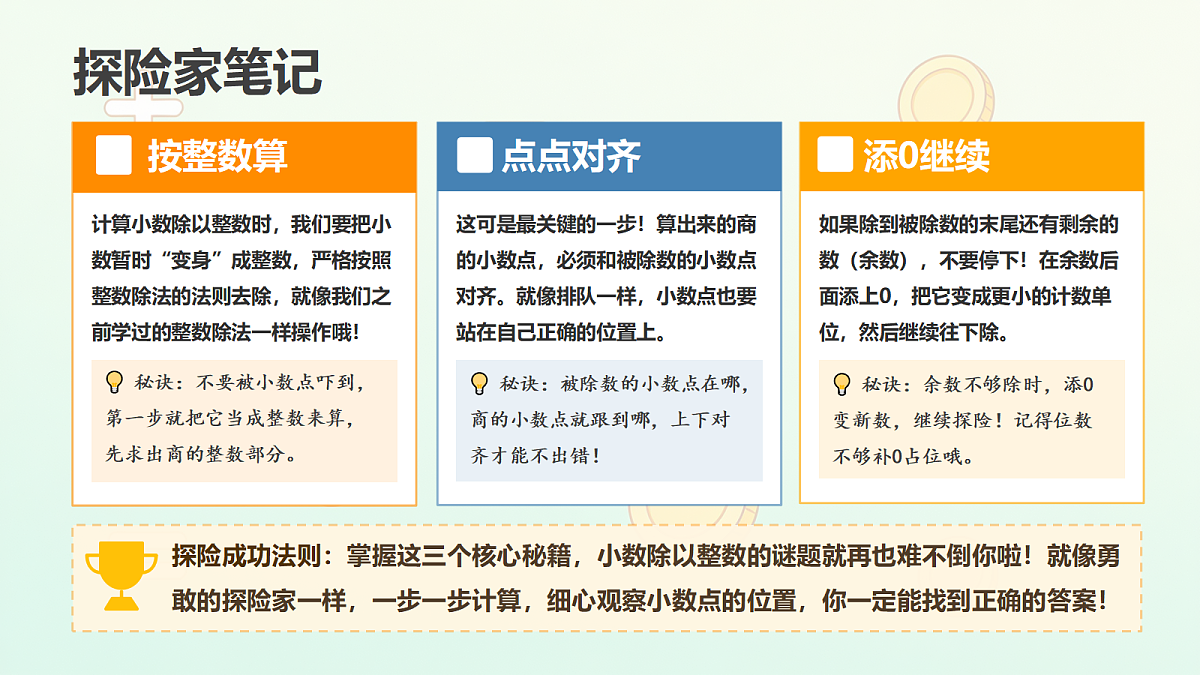 探险家笔记

按整数算

计算小数除以整数时，我们要把小数暂时“变身”成整数，严格按照整数除法的法则去除，就像我们之前学过的整数除法一样操作哦！

秘诀：不要被小数点吓到，第一步就把它当成整数来算，先求出商的整数部分。

点点对齐

这可是最关键的一步！算出来的商的小数点，必须和被除数的小数点对齐。就像排队一样，小数点也要站在自己正确的位置上。

秘诀：被除数的小数点在哪，商的小数点就跟到哪，上下对齐才能不出错！

添0继续

如果除到被除数的末尾还有剩余的数（余数），不要停下！在余数后面添上0，把它变成更小的计数单位，然后继续往下除。

秘诀：余数不够除时，添0变新数，继续探险！记得位数不够补0占位哦。

探险成功法则：掌握这三个核心秘籍，小数除以整数的谜题就再也难不倒你啦！就像勇敢的探险家一样，一步一步计算，细心观察小数点的位置，你一定能找到正确的答案！